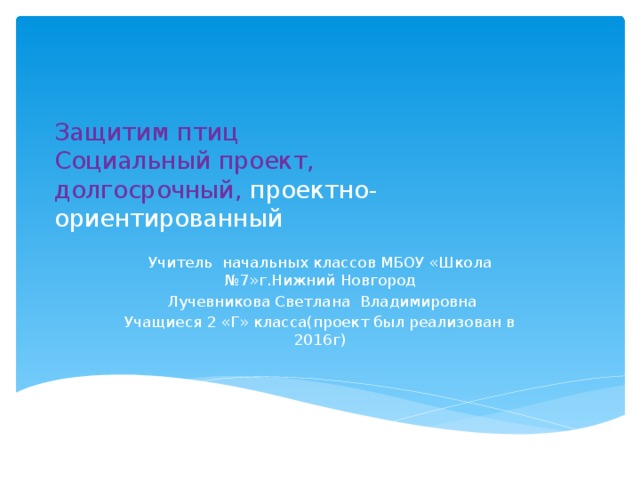 Защитим птиц
Социальный проект, долгосрочный, проектно-ориентированный

Учитель начальных классов МБОУ «Школа №7»г.Нижний Новгород

Лучевникова Светлана Владимировна

Учащиеся 2 «Г» класса(проект был реализован в 2016г)